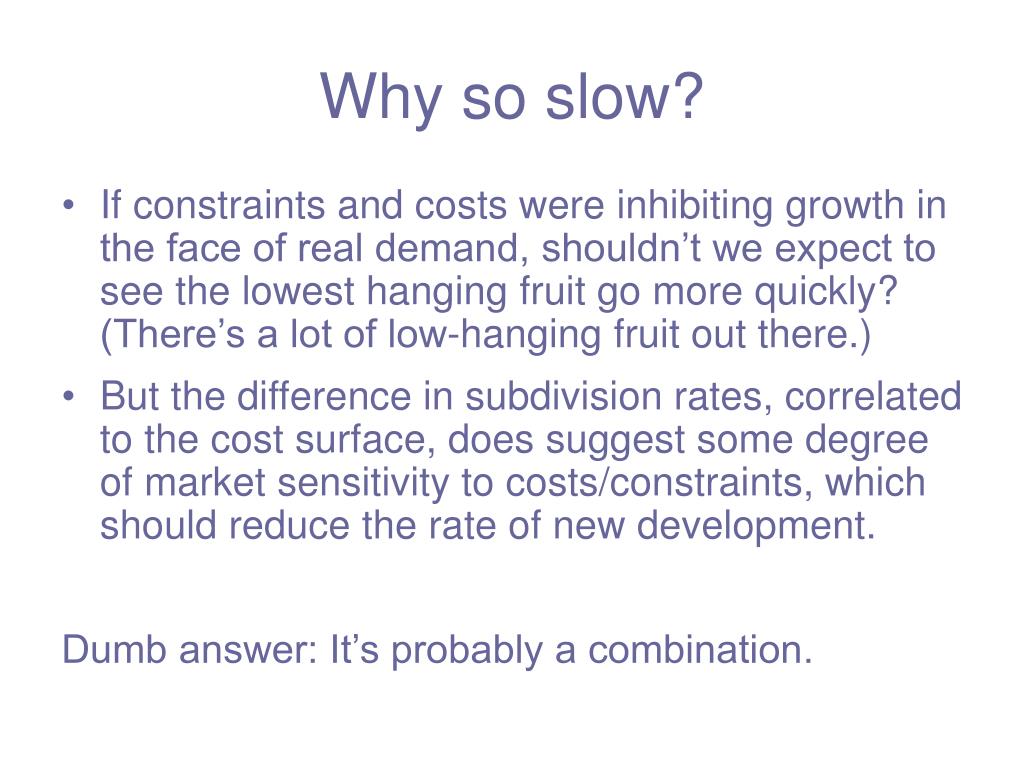 Why so slow?

• If constraints and costs were inhibiting growth in the face of real demand, shouldn’t we expect to see the lowest hanging fruit go more quickly? (There’s a lot of low-hanging fruit out there.)

• But the difference in subdivision rates, correlated to the cost surface, does suggest some degree of market sensitivity to costs/constraints, which should reduce the rate of new development.

Dumb answer: It’s probably a combination.